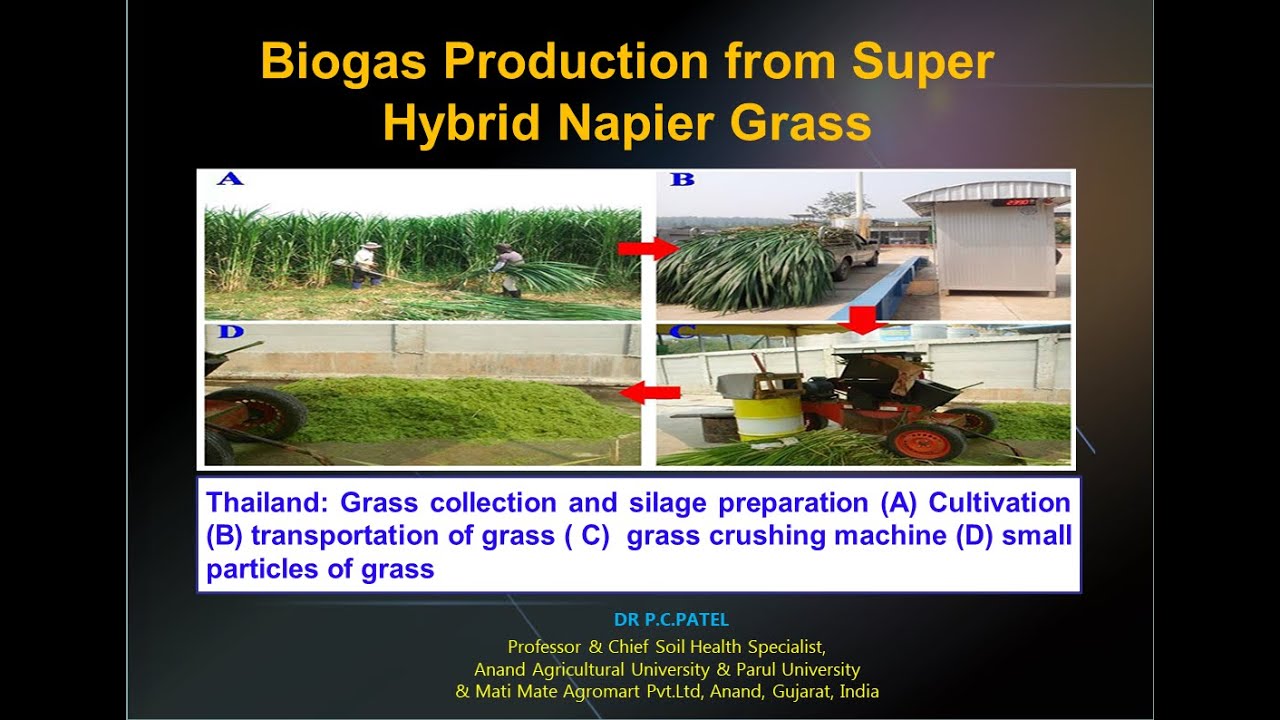 Biogas Production from Super Hybrid Napier Grass

A

B

D

C

Thailand: Grass collection and silage preparation (A) Cultivation (B) transportation of grass ( C) grass crushing machine (D) small particles of grass

DR P.C.PATEL
Professor & Chief Soil Health Specialist,
Anand Agricultural University & Parul University
& Mati Mate Agromart Pvt.Ltd, Anand, Gujarat, India